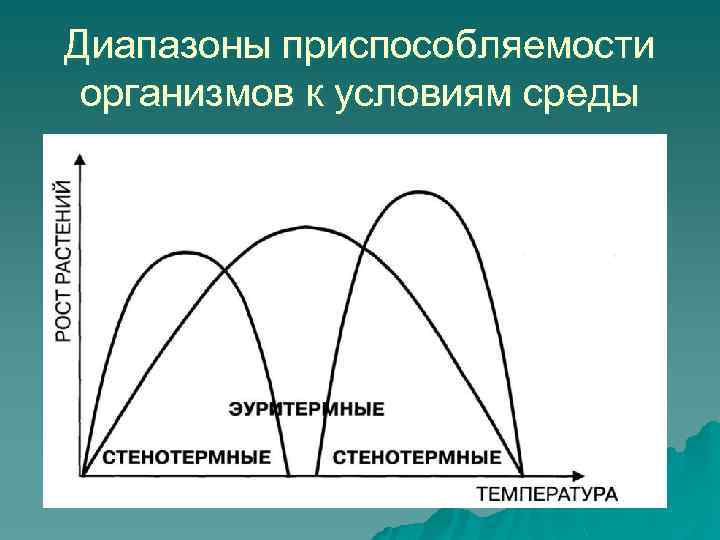 Диапазоны приспособляемости организмов к условиям среды

РОСТ РАСТЕНИЙ

ЭУРИТЕРМНЫЕ

СТЕНОТЕРМНЫЕ

СТЕНОТЕРМНЫЕ

ТЕМПЕРАТУРА